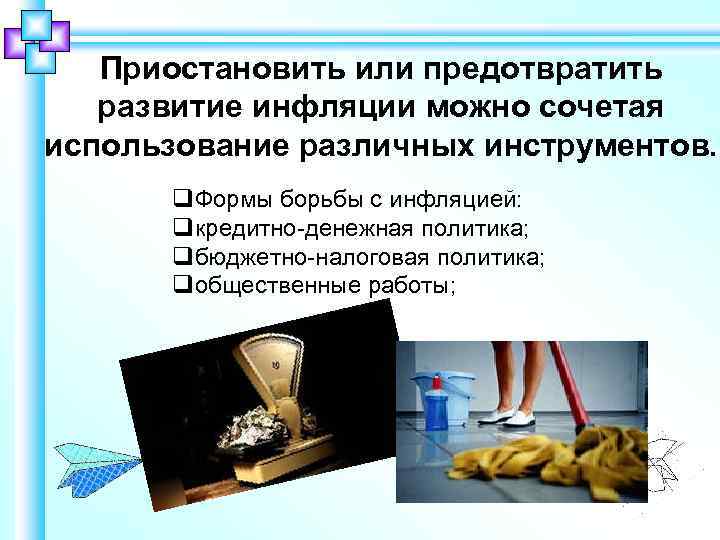 Приостановить или предотвратить развитие инфляции можно сочетая использование различных инструментов.

❑Формы борьбы с инфляцией:
❑кредитно-денежная политика;
❑бюджетно-налоговая политика;
❑общественные работы;